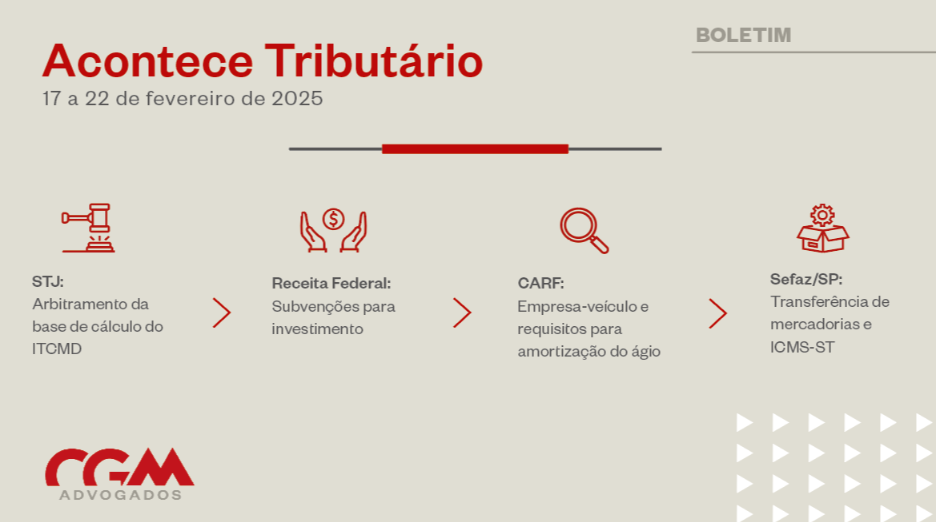 BOLETIM

Acontece Tributário
17 a 22 de fevereiro de 2025

STJ:
Arbitramento da base de cálculo do ITCMD

Receita Federal:
Subvenções para investimento

CARF:
Empresa-veículo e requisitos para amortização do ágio

Sefaz/SP:
Transferência de mercadorias e ICMS-ST

CGM
ADVOGADOS